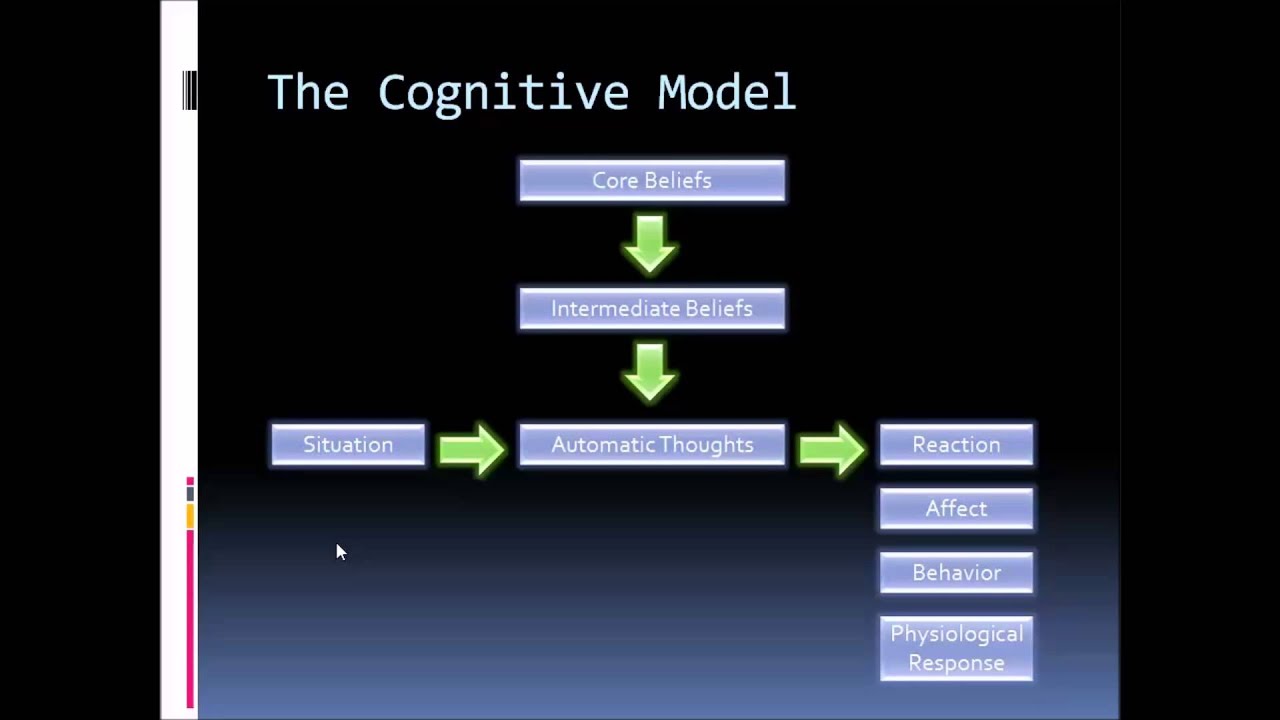 The Cognitive Model

Core Beliefs

Intermediate Beliefs

Situation

Automatic Thoughts

Reaction

Affect

Behavior

Physiological Response